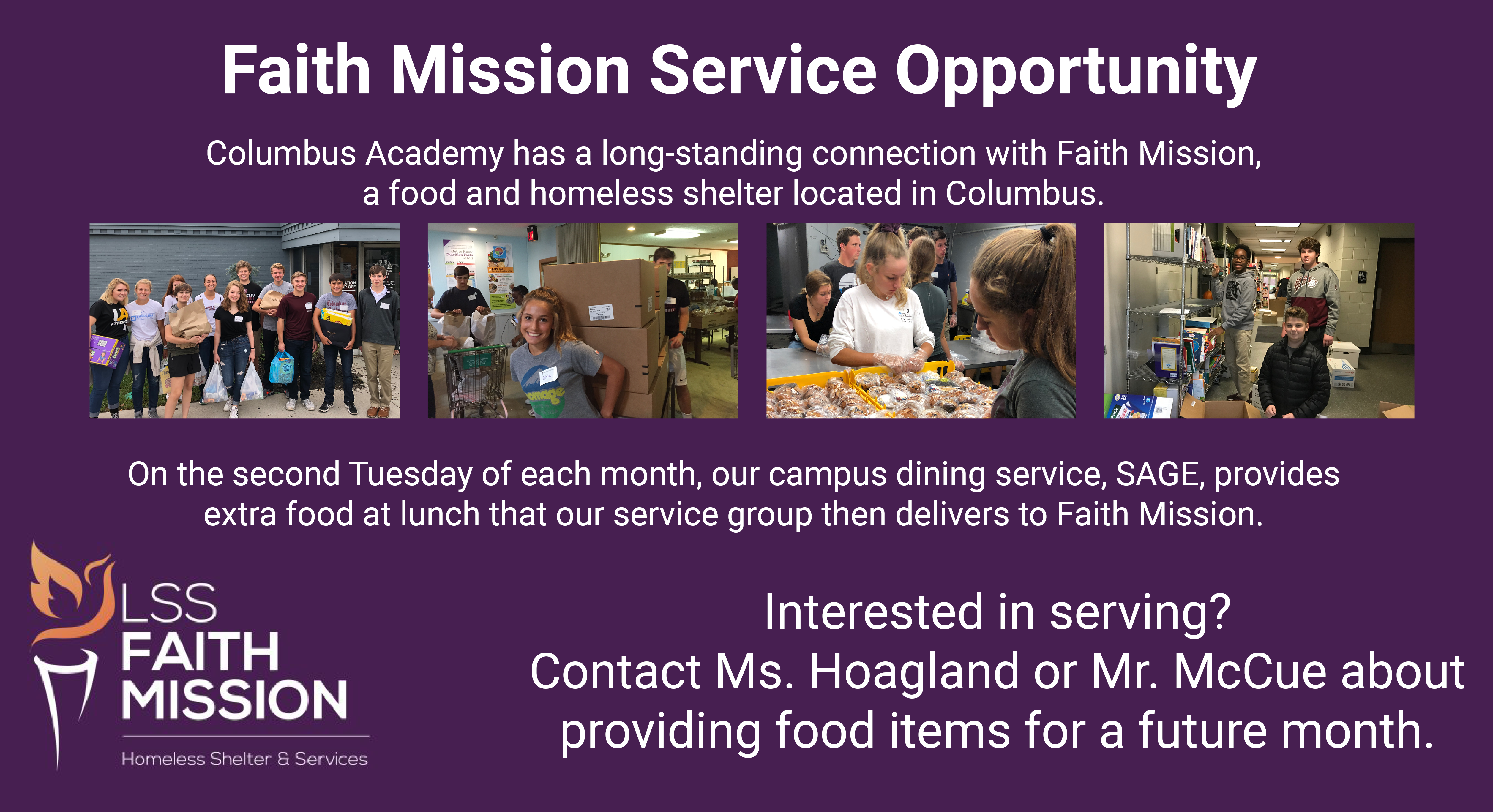 Faith Mission Service Opportunity

Columbus Academy has a long-standing connection with Faith Mission, a food and homeless shelter located in Columbus.

On the second Tuesday of each month, our campus dining service, SAGE, provides extra food at lunch that our service group then delivers to Faith Mission.

LSS
FAITH
MISSION
Homeless Shelter & Services

Interested in serving?
Contact Ms. Hoagland or Mr. McCue about providing food items for a future month.